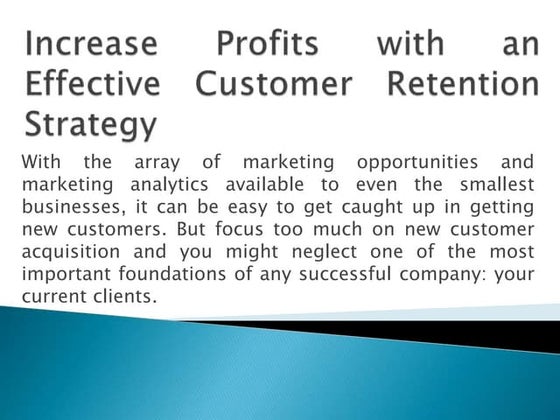 Increase Profits with an Effective Customer Retention Strategy

With the array of marketing opportunities and marketing analytics available to even the smallest businesses, it can be easy to get caught up in getting new customers. But focus too much on new customer acquisition and you might neglect one of the most important foundations of any successful company: your current clients.